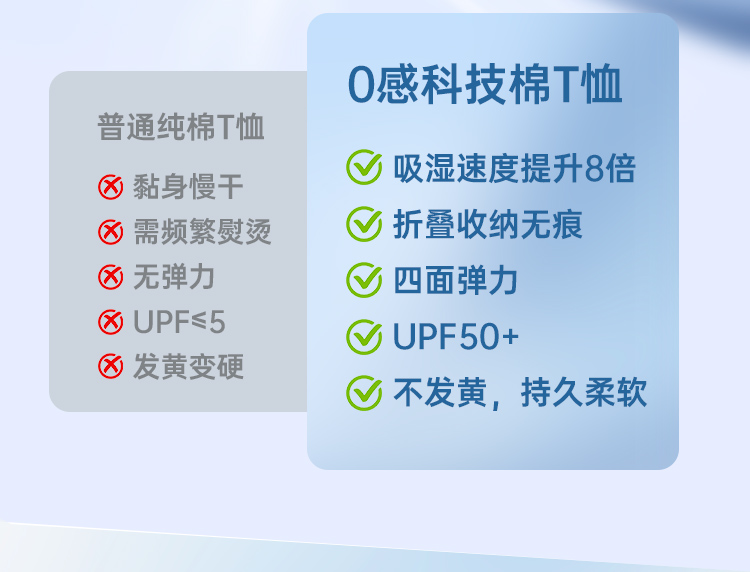 普通纯棉T恤

黏身慢干
需频繁熨烫
无弹力
UPF≤5
发黄变硬

0感科技棉T恤

吸湿速度提升8倍
折叠收纳无痕
四面弹力
UPF50+
不发黄，持久柔软